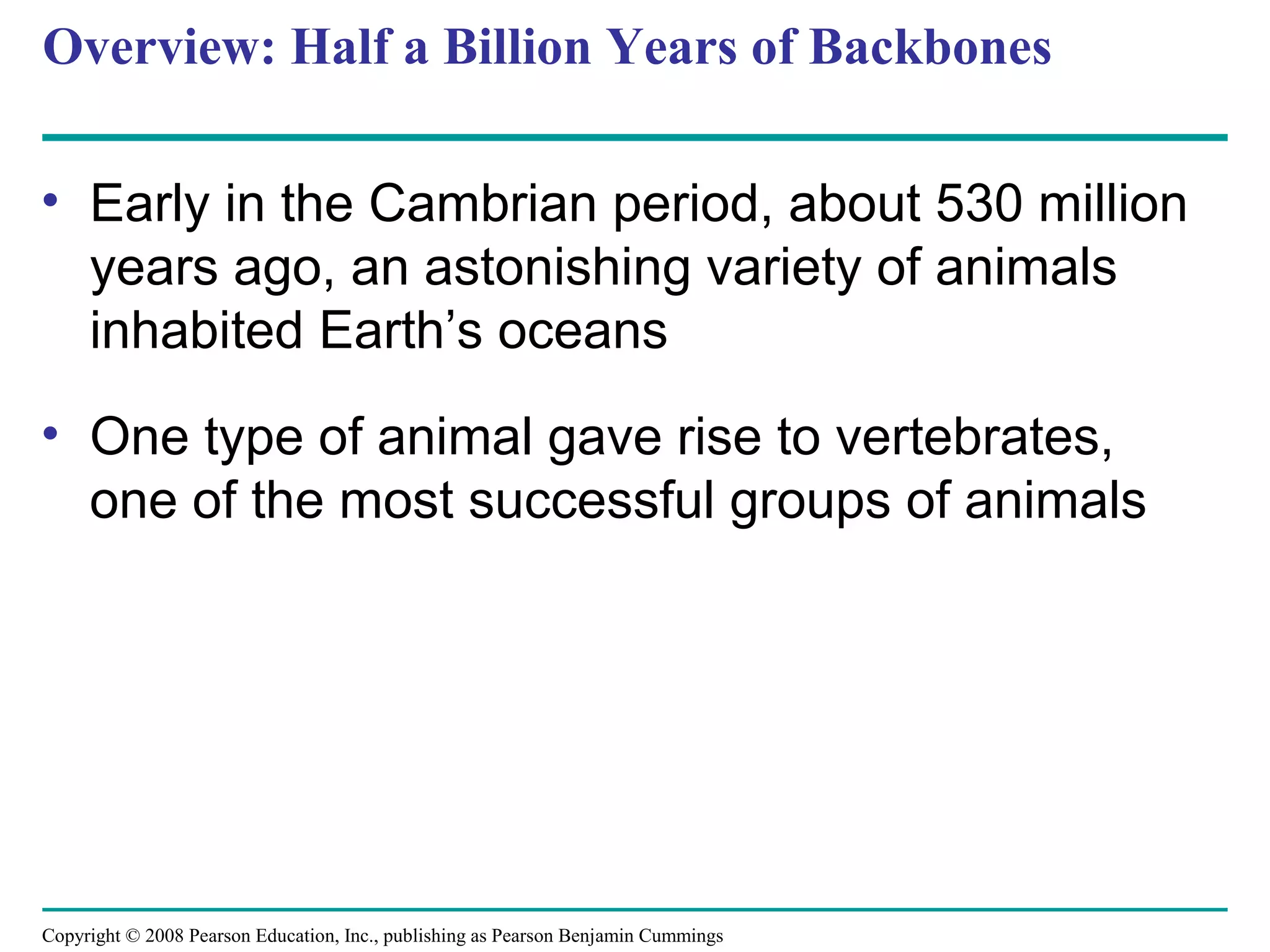 Overview: Half a Billion Years of Backbones

• Early in the Cambrian period, about 530 million years ago, an astonishing variety of animals inhabited Earth’s oceans

• One type of animal gave rise to vertebrates, one of the most successful groups of animals

Copyright © 2008 Pearson Education, Inc., publishing as Pearson Benjamin Cummings